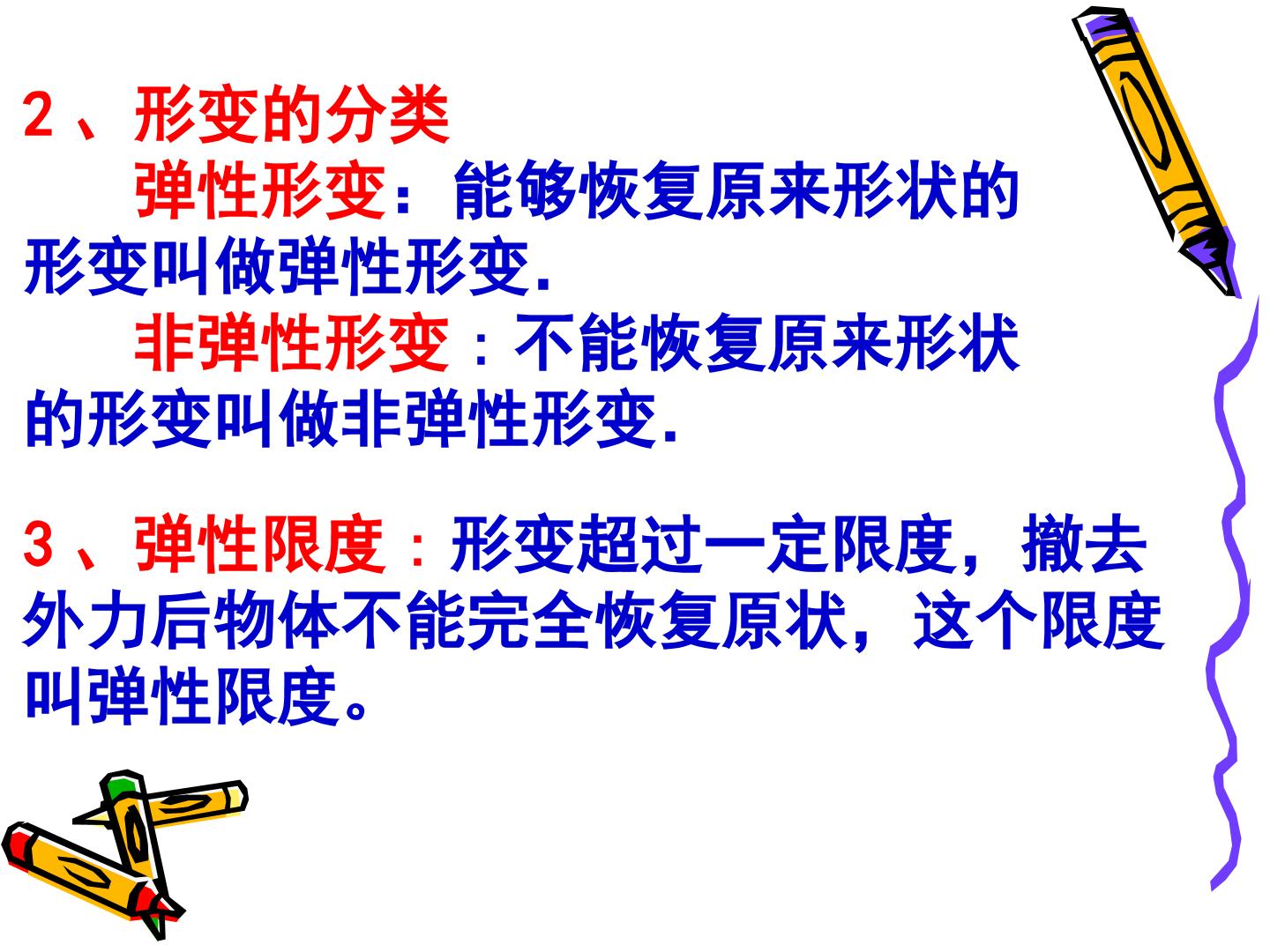 2、形变的分类

弹性形变：能够恢复原来形状的形变叫做弹性形变.

非弹性形变：不能恢复原来形状的形变叫做非弹性形变.

3、弹性限度：形变超过一定限度，撤去外力后物体不能完全恢复原状，这个限度叫弹性限度。